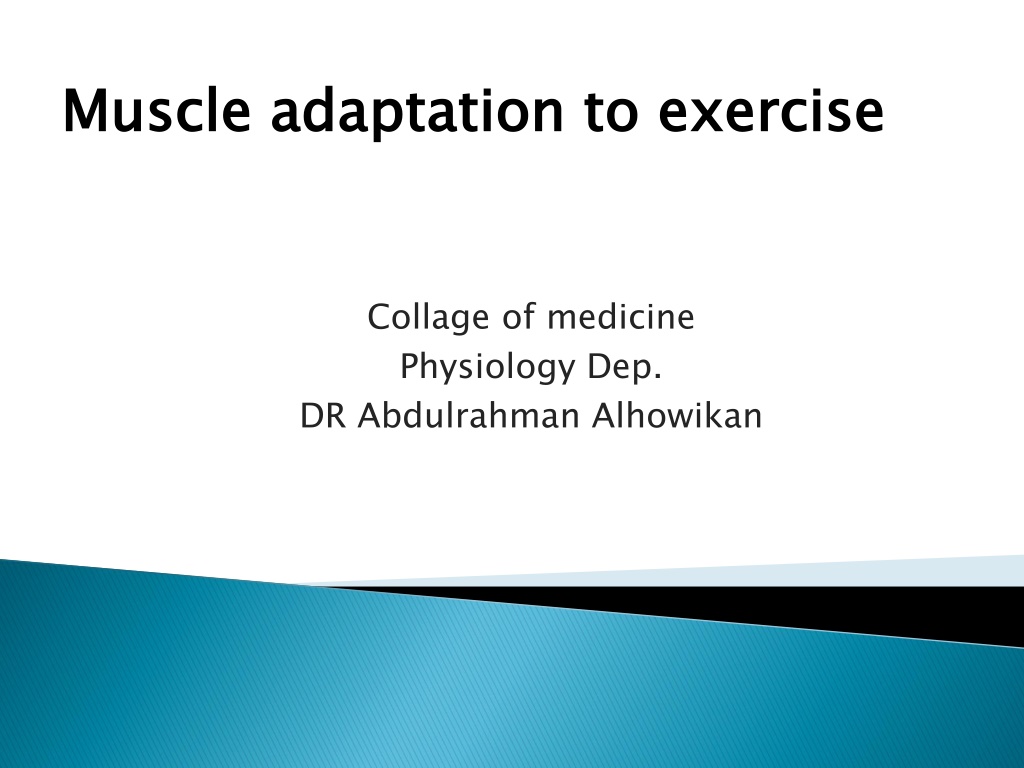 Muscle adaptation to exercise

Collage of medicine
Physiology Dep.
DR Abdulrahman Alhowikan